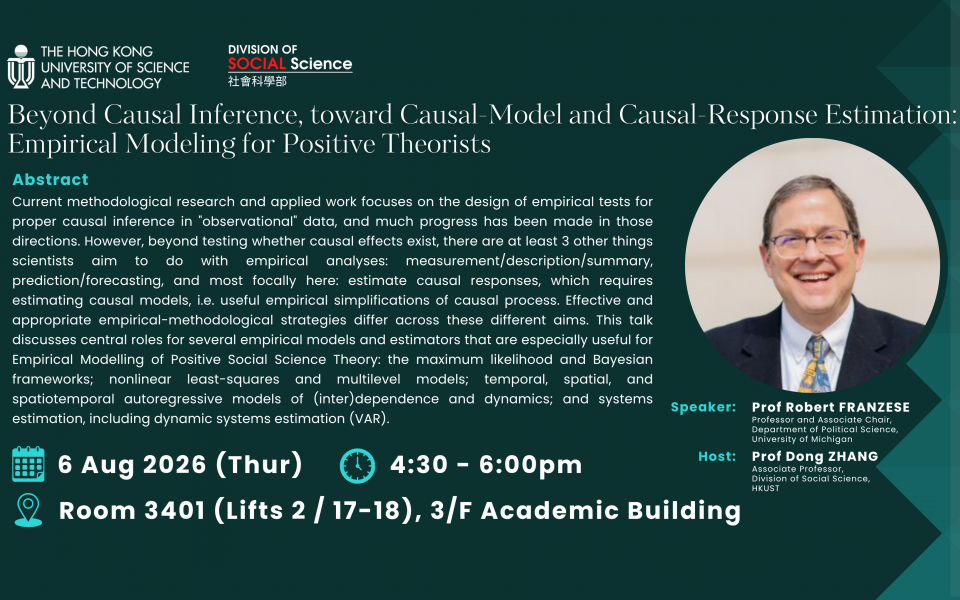 THE HONG KONG UNIVERSITY OF SCIENCE AND TECHNOLOGY

DIVISION OF SOCIAL Science 社會科學部

Beyond Causal Inference, toward Causal-Model and Causal-Response Estimation: Empirical Modeling for Positive Theorists

Abstract

Current methodological research and applied work focuses on the design of empirical tests for proper causal inference in "observational" data, and much progress has been made in those directions. However, beyond testing whether causal effects exist, there are at least 3 other things scientists aim to do with empirical analyses: measurement/description/summary, prediction/forecasting, and most focally here: estimate causal responses, which requires estimating causal models, i.e. useful empirical simplifications of causal process. Effective and appropriate empirical-methodological strategies differ across these different aims. This talk discusses central roles for several empirical models and estimators that are especially useful for Empirical Modelling of Positive Social Science Theory: the maximum likelihood and Bayesian frameworks; nonlinear least-squares and multilevel models; temporal, spatial, and spatiotemporal autoregressive models of (inter)dependence and dynamics; and systems estimation, including dynamic systems estimation (VAR).

Speaker: Prof Robert FRANZESE
Professor and Associate Chair, Department of Political Science, University of Michigan

Host: Prof Dong ZHANG
Associate Professor, Division of Social Science, HKUST

6 Aug 2026 (Thur)

4:30 - 6:00pm

Room 3401 (Lifts 2 / 17-18), 3/F Academic Building